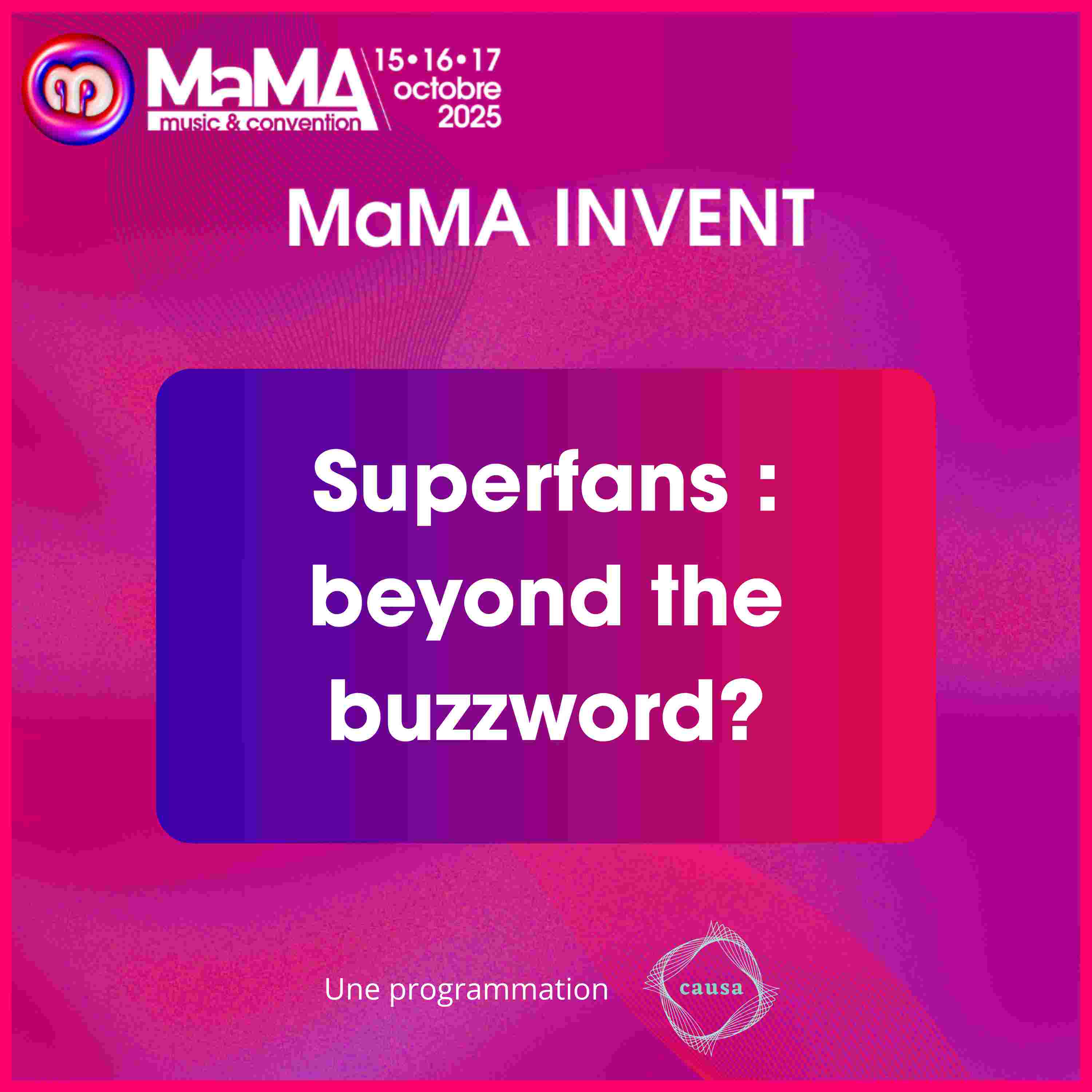 MaMA music & convention 15•16•17 octobre 2025

MaMA INVENT

Superfans : beyond the buzzword?

Une programmation causa